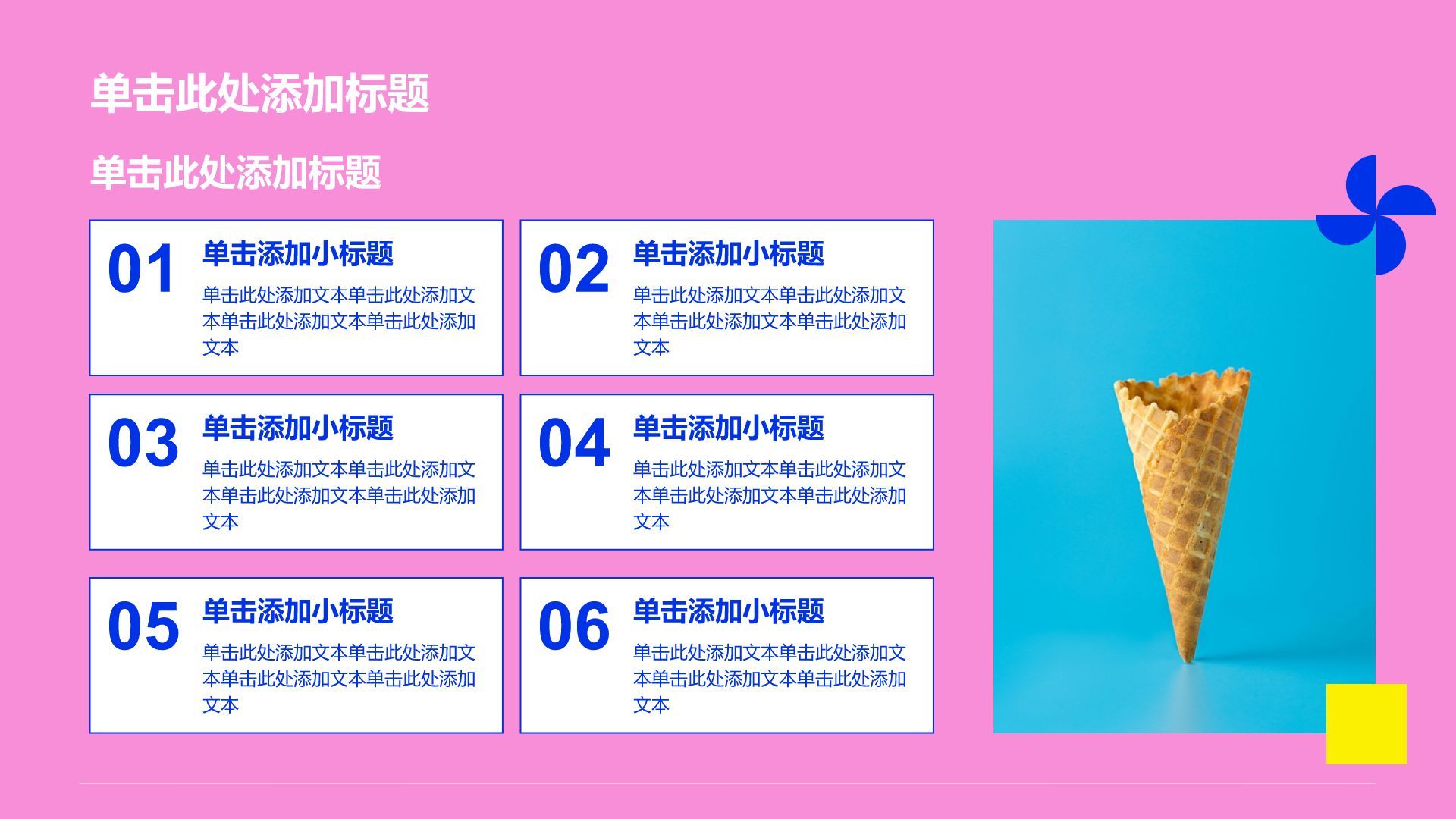 单击此处添加标题

单击此处添加标题

01
单击添加小标题
单击此处添加文本单击此处添加文本单击此处添加文本单击此处添加文本

02
单击添加小标题
单击此处添加文本单击此处添加文本单击此处添加文本单击此处添加文本

03
单击添加小标题
单击此处添加文本单击此处添加文本单击此处添加文本单击此处添加文本

04
单击添加小标题
单击此处添加文本单击此处添加文本单击此处添加文本单击此处添加文本

05
单击添加小标题
单击此处添加文本单击此处添加文本单击此处添加文本单击此处添加文本

06
单击添加小标题
单击此处添加文本单击此处添加文本单击此处添加文本单击此处添加文本